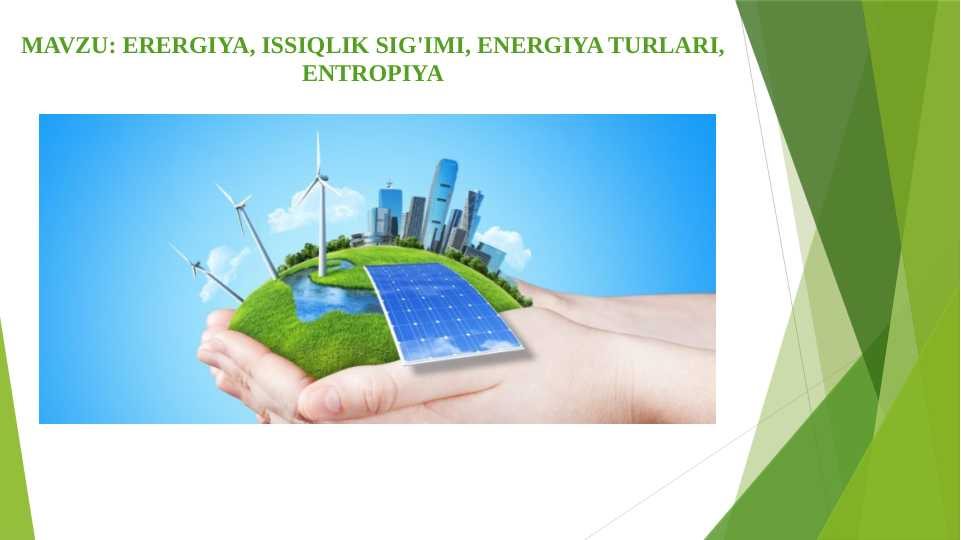 MAVZU: ERERGIYA, ISSIQLIK SIG'IMI, ENERGIYA TURLARI, ENTROPIYA